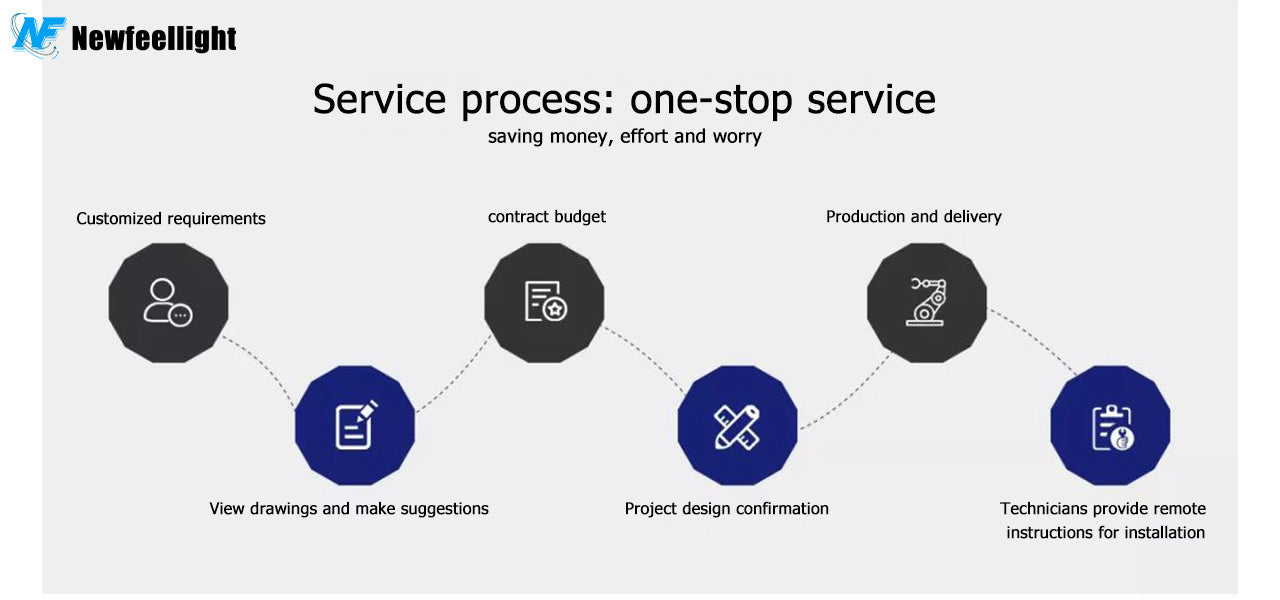 NF Newfeellight

Service process: one-stop service
saving money, effort and worry

Customized requirements

View drawings and make suggestions

contract budget

Project design confirmation

Production and delivery

Technicians provide remote instructions for installation